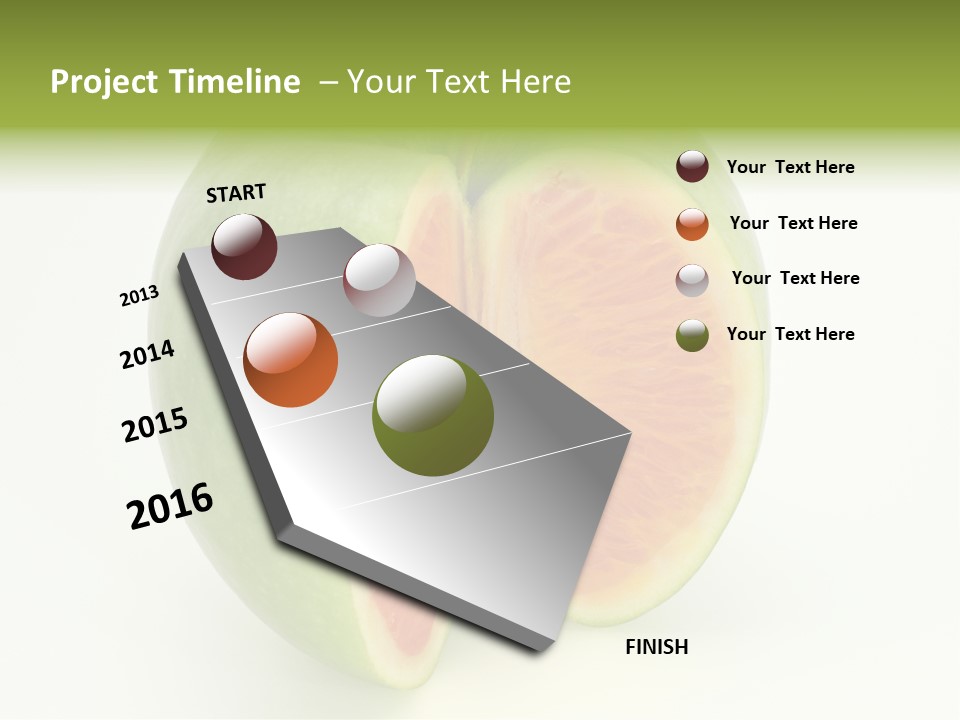 Project Timeline – Your Text Here

START

2013

2014

2015

2016

FINISH

Your Text Here

Your Text Here

Your Text Here

Your Text Here